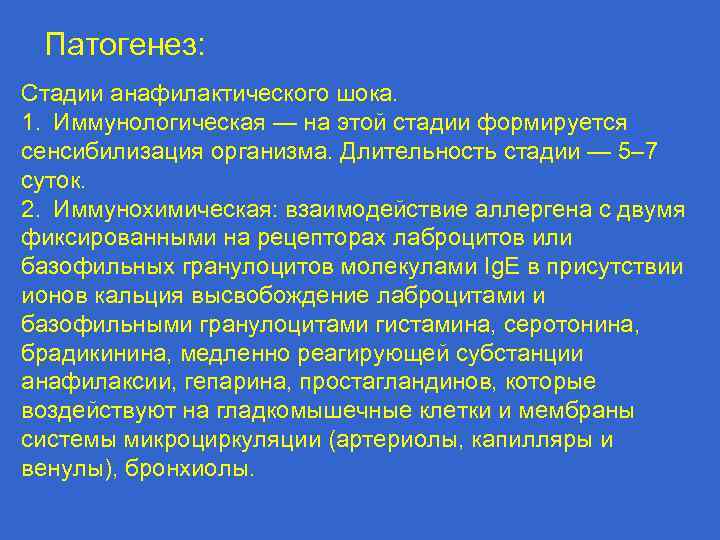 Патогенез:

Стадии анафилактического шока.
1. Иммунологическая — на этой стадии формируется сенсибилизация организма. Длительность стадии — 5–7 суток.
2. Иммунохимическая: взаимодействие аллергена с двумя фиксированными на рецепторах лаброцитов или базофильных гранулоцитов молекулами IgE в присутствии ионов кальция высвобождение лаброцитами и базофильными гранулоцитами гистамина, серотонина, брадикинина, медленно реагирующей субстанции анафилаксии, гепарина, простагландинов, которые воздействуют на гладкомышечные клетки и мембраны системы микроциркуляции (артериолы, капилляры и венулы), бронхиолы.